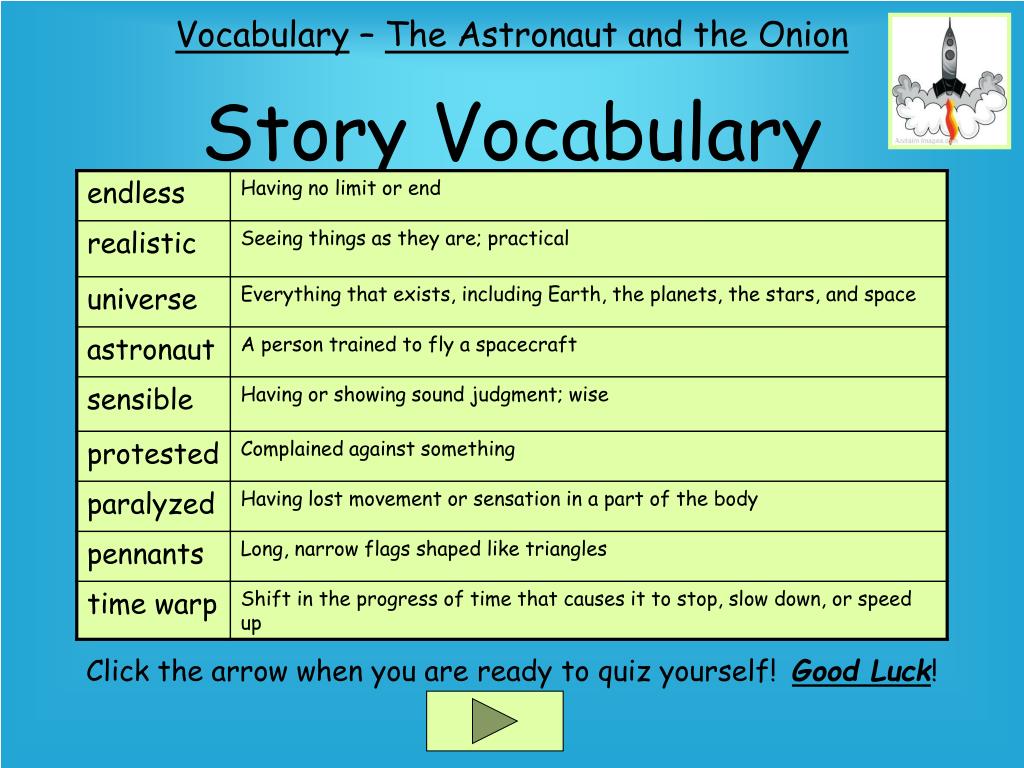 Vocabulary – The Astronaut and the Onion

Story Vocabulary

| endless | Having no limit or end |
|---|---|
| realistic | Seeing things as they are; practical |
| universe | Everything that exists, including Earth, the planets, the stars, and space |
| astronaut | A person trained to fly a spacecraft |
| sensible | Having or showing sound judgment; wise |
| protested | Complained against something |
| paralyzed | Having lost movement or sensation in a part of the body |
| pennants | Long, narrow flags shaped like triangles |
| time warp | Shift in the progress of time that causes it to stop, slow down, or speed up |

Click the arrow when you are ready to quiz yourself! Good Luck!